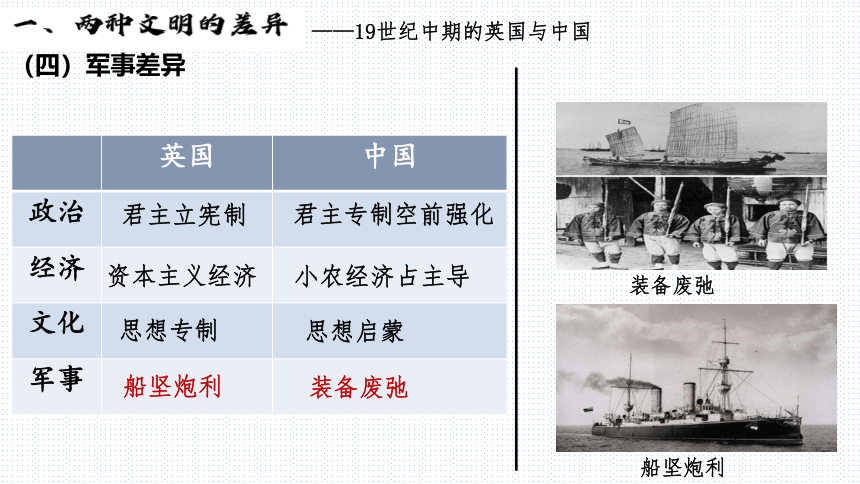 一、两种文明的差异 ——19世纪中期的英国与中国

（四）军事差异

|  | 英国 | 中国 |
|---|---|---|
| 政治 | 君主立宪制 | 君主专制空前强化 |
| 经济 | 资本主义经济 | 小农经济占主导 |
| 文化 | 思想专制 | 思想启蒙 |
| 军事 | 船坚炮利 | 装备废弛 |

装备废弛

船坚炮利